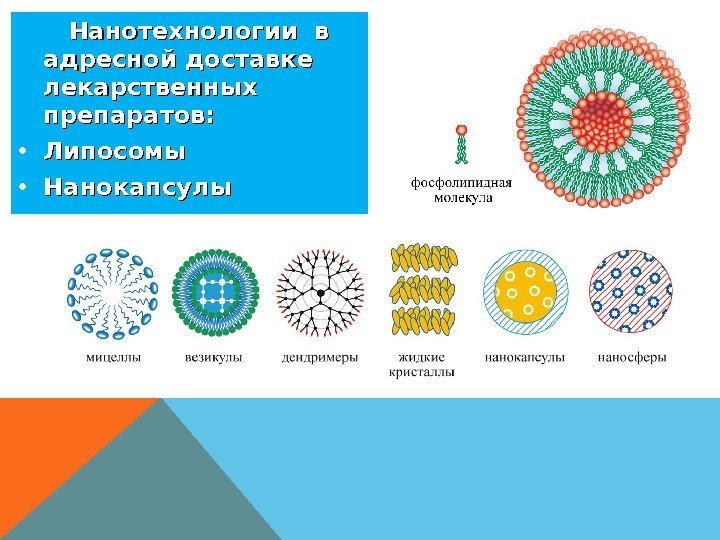 Нанотехнологии в адресной доставке лекарственных препаратов:

• Липосомы
• Нанокапсулы

фосфолипидная молекула

мицеллы

везикулы

дендримеры

жидкие кристаллы

нанокапсулы

наносферы